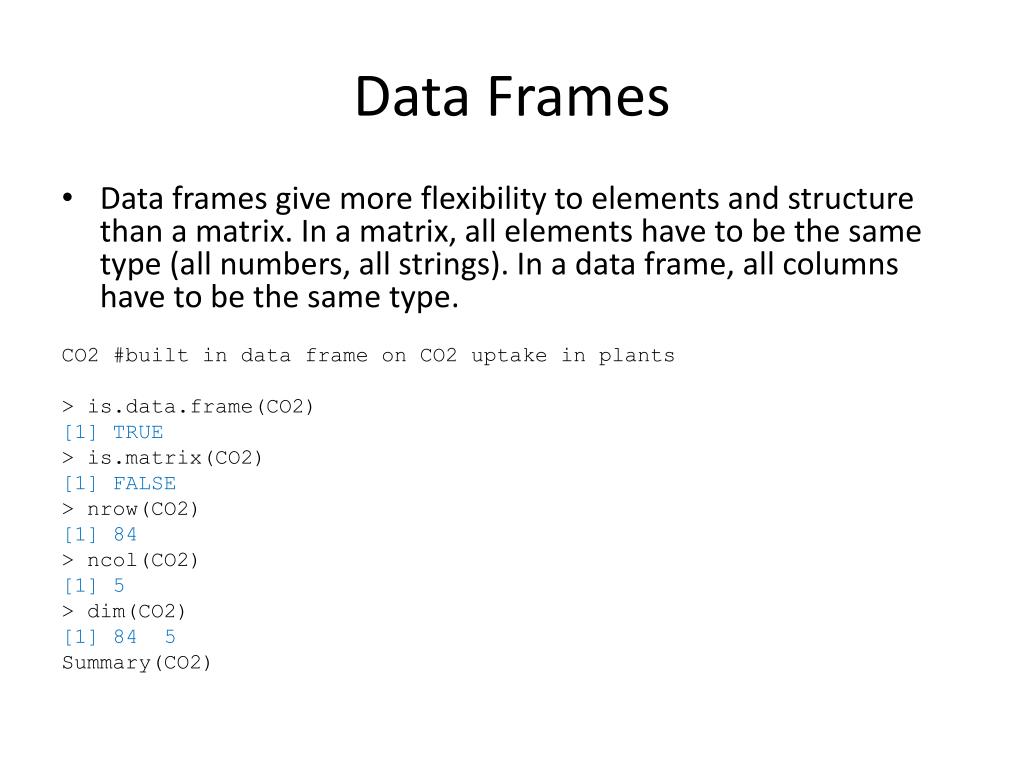 Data Frames

• Data frames give more flexibility to elements and structure than a matrix. In a matrix, all elements have to be the same type (all numbers, all strings). In a data frame, all columns have to be the same type.

CO2 #built in data frame on CO2 uptake in plants

> is.data.frame(CO2)
[1] TRUE
> is.matrix(CO2)
[1] FALSE
> nrow(CO2)
[1] 84
> ncol(CO2)
[1] 5
> dim(CO2)
[1] 84  5
Summary(CO2)